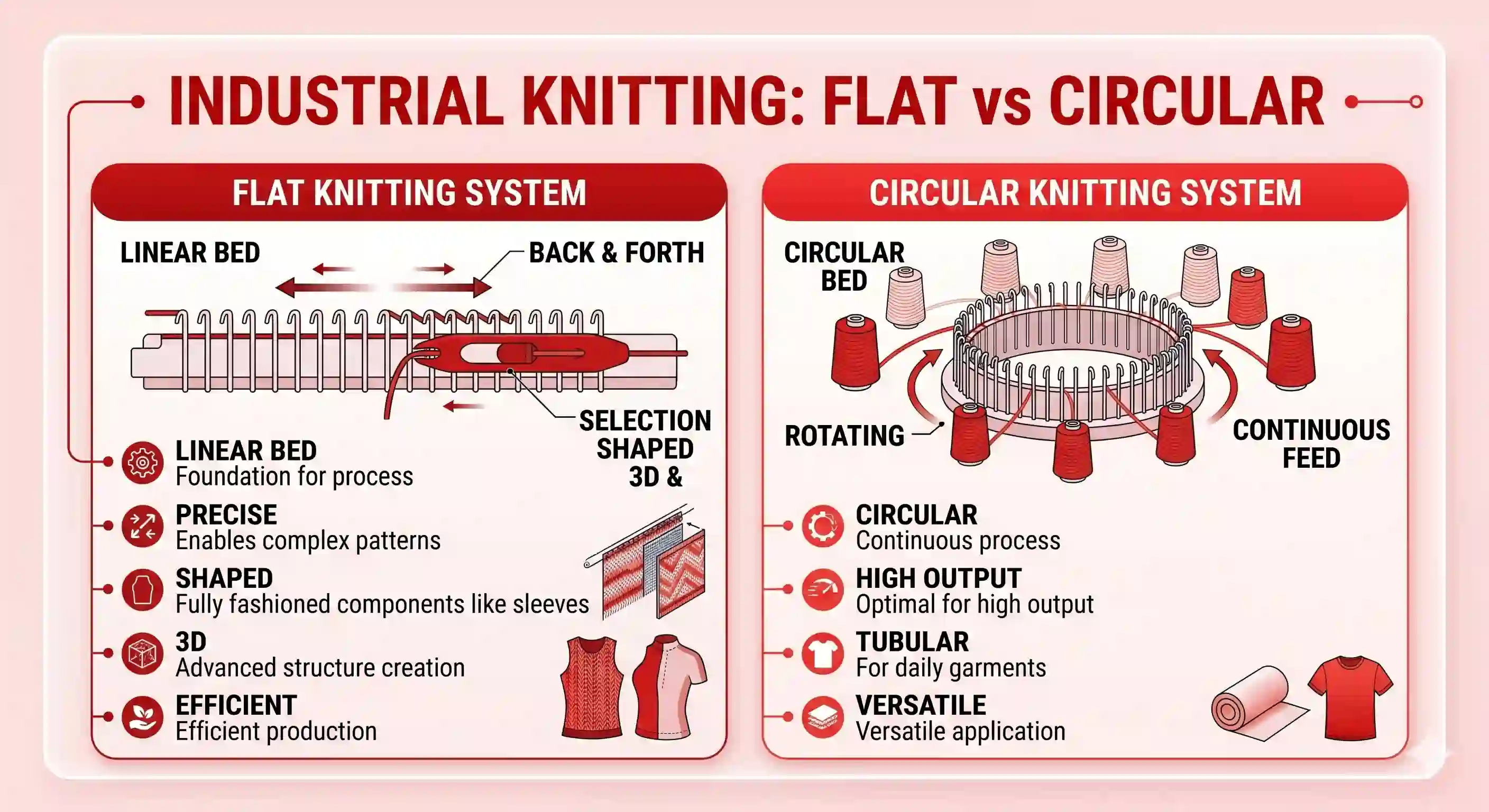 INDUSTRIAL KNITTING: FLAT vs CIRCULAR

FLAT KNITTING SYSTEM

LINEAR BED

BACK & FORTH

SELECTION
SHAPED
3D &

LINEAR BED
Foundation for process

PRECISE
Enables complex patterns

SHAPED
Fully fashioned components like sleeves

3D
Advanced structure creation

EFFICIENT
Efficient production

CIRCULAR KNITTING SYSTEM

CIRCULAR BED

ROTATING

CONTINUOUS FEED

CIRCULAR
Continuous process

HIGH OUTPUT
Optimal for high output

TUBULAR
For daily garments

VERSATILE
Versatile application